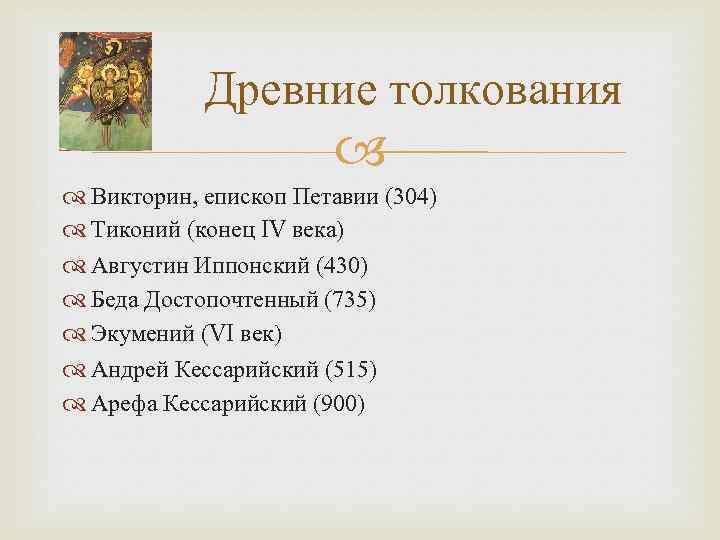 Древние толкования

Викторин, епископ Петавии (304)
Тиконий (конец IV века)
Августин Иппонский (430)
Беда Достопочтенный (735)
Экумений (VI век)
Андрей Кессарийский (515)
Арефа Кессарийский (900)